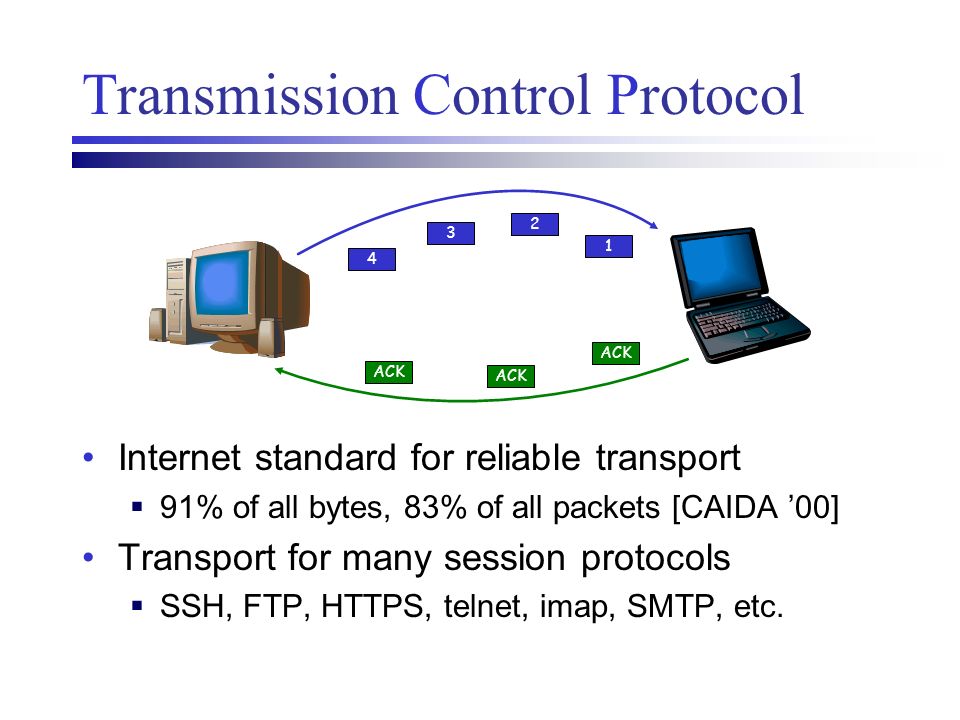 Transmission Control Protocol

4
3
2
1

ACK
ACK
ACK

• Internet standard for reliable transport
▪ 91% of all bytes, 83% of all packets [CAIDA ’00]
• Transport for many session protocols
▪ SSH, FTP, HTTPS, telnet, imap, SMTP, etc.